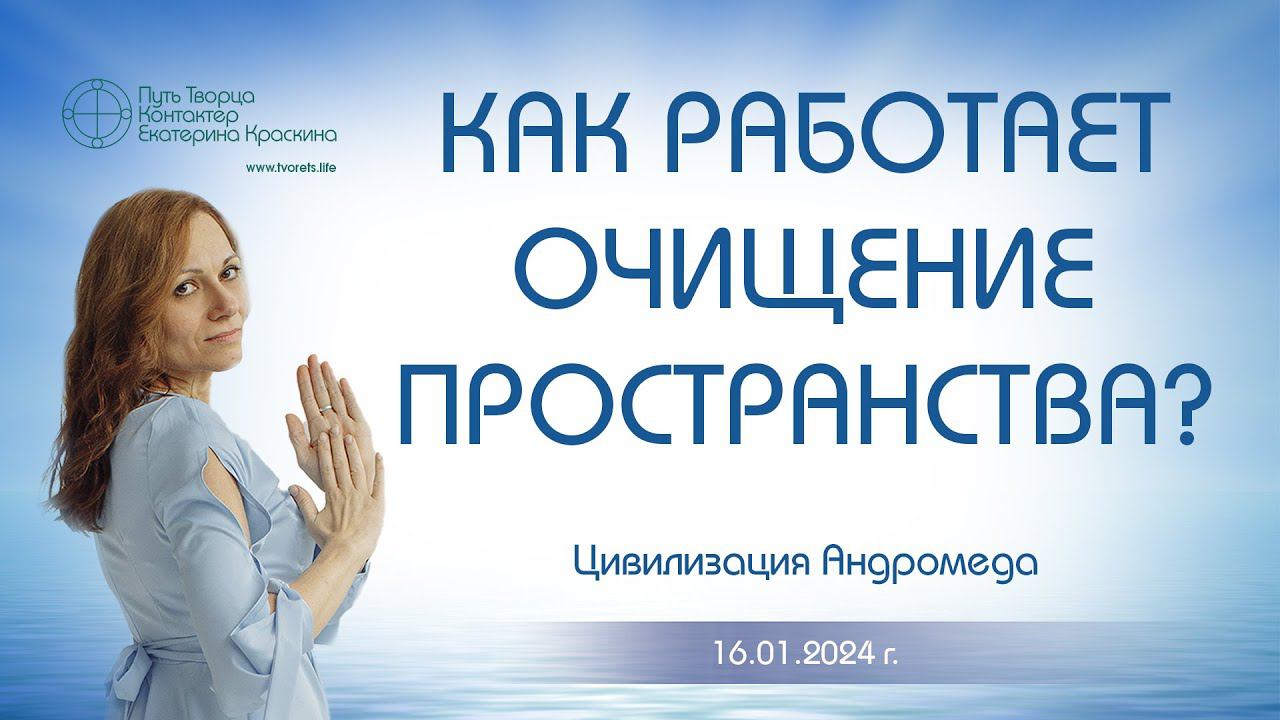 Путь Творца
Контактер
Екатерина Краскина

www.tvorets.life

КАК РАБОТАЕТ ОЧИЩЕНИЕ ПРОСТРАНСТВА?

Цивилизация Андромеда

16.01.2024 г.